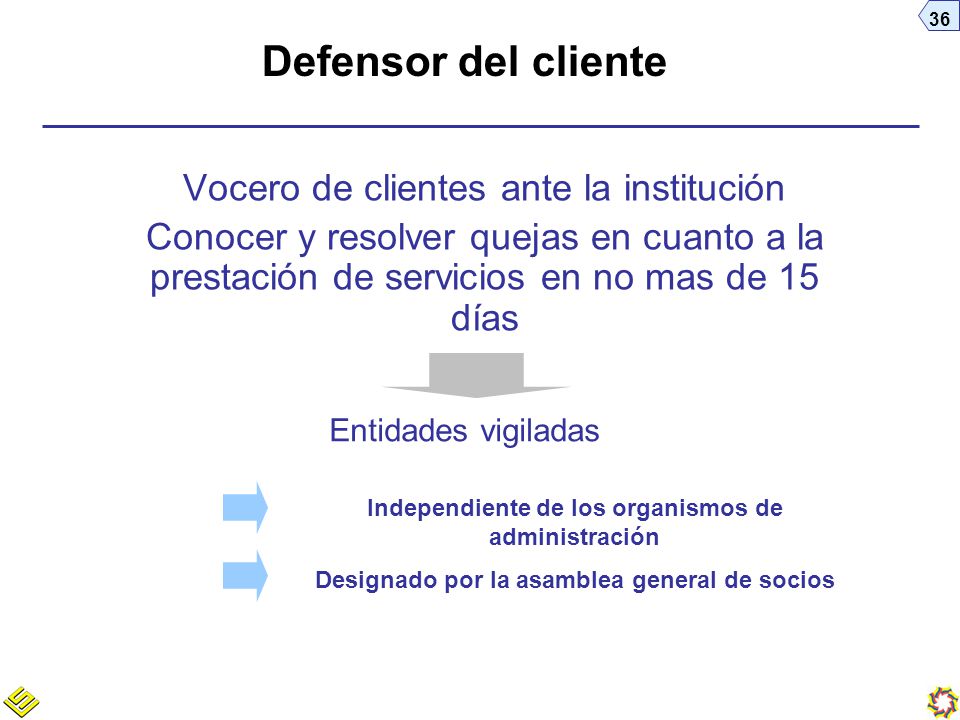 36

Defensor del cliente

Vocero de clientes ante la institución

Conocer y resolver quejas en cuanto a la prestación de servicios en no mas de 15 días

Entidades vigiladas

Independiente de los organismos de administración

Designado por la asamblea general de socios